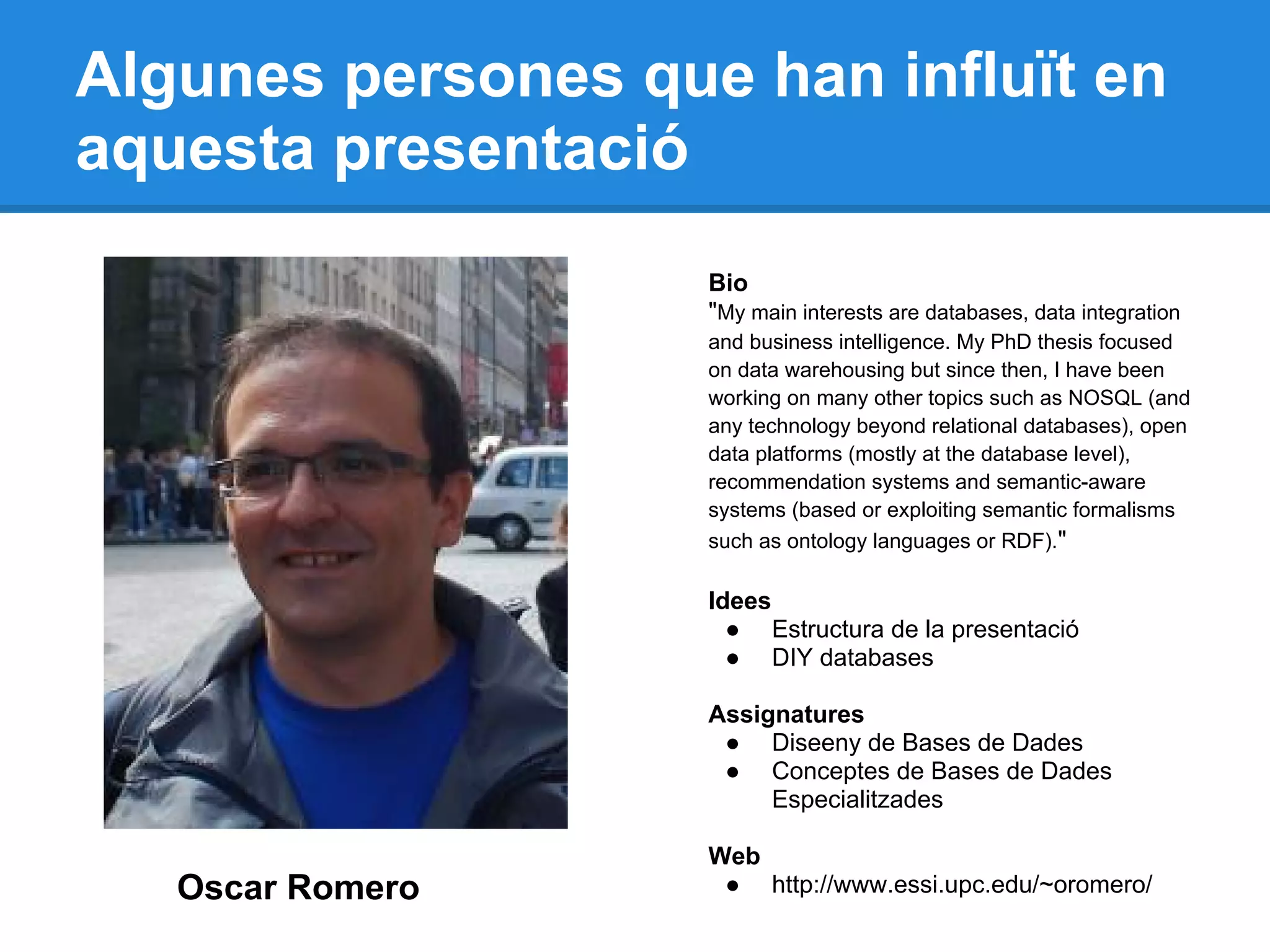 Algunes persones que han influït en aquesta presentació

Oscar Romero

Bio
"My main interests are databases, data integration and business intelligence. My PhD thesis focused on data warehousing but since then, I have been working on many other topics such as NOSQL (and any technology beyond relational databases), open data platforms (mostly at the database level), recommendation systems and semantic-aware systems (based or exploiting semantic formalisms such as ontology languages or RDF)."

Idees
● Estructura de la presentació
● DIY databases

Assignatures
● Diseeny de Bases de Dades
● Conceptes de Bases de Dades Especialitzades

Web
● http://www.essi.upc.edu/~oromero/